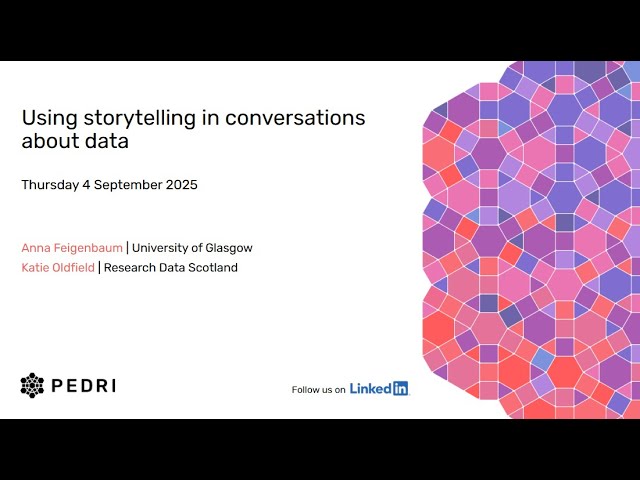 Using storytelling in conversations about data

Thursday 4 September 2025

Anna Feigenbaum | University of Glasgow
Katie Oldfield | Research Data Scotland

PEDRI

Follow us on LinkedIn